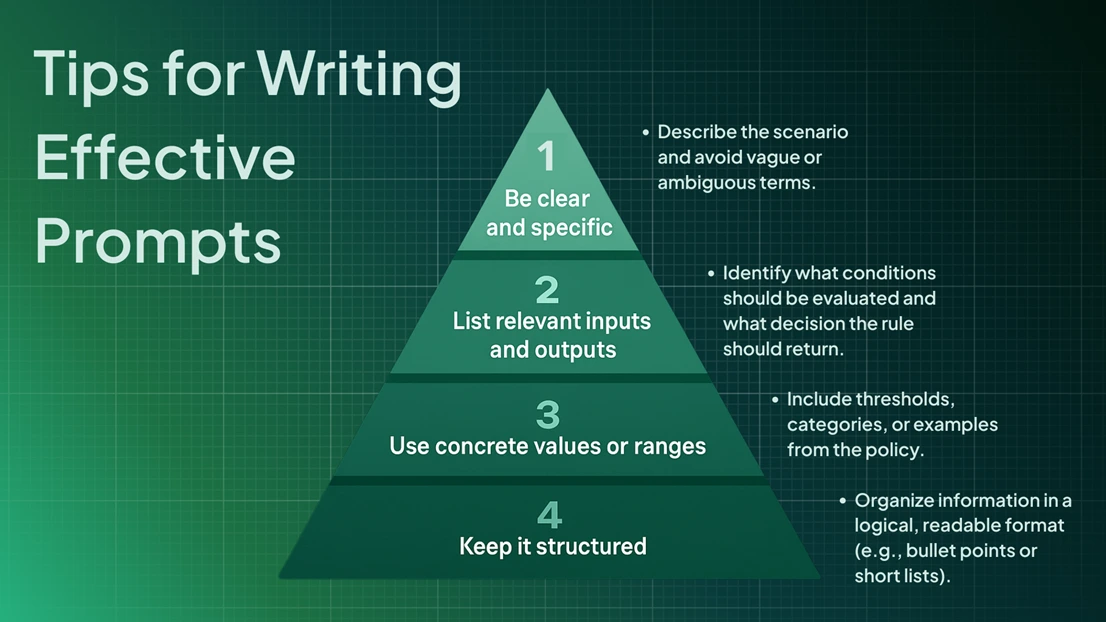 Tips for Writing Effective Prompts

1
Be clear and specific

• Describe the scenario and avoid vague or ambiguous terms.

2
List relevant inputs and outputs

• Identify what conditions should be evaluated and what decision the rule should return.

3
Use concrete values or ranges

• Include thresholds, categories, or examples from the policy.

4
Keep it structured

• Organize information in a logical, readable format (e.g., bullet points or short lists).